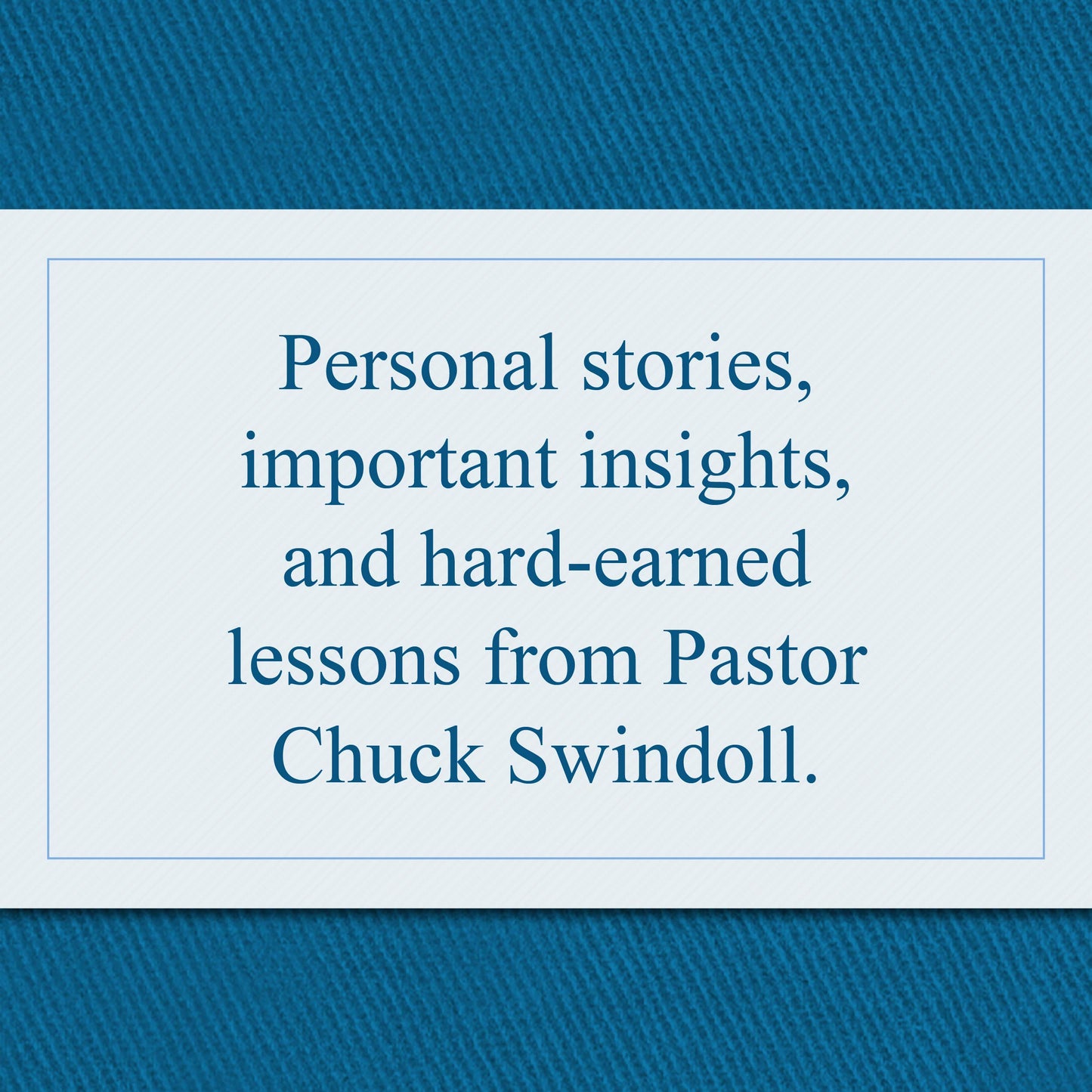 Personal stories, important insights, and hard-earned lessons from Pastor Chuck Swindoll.